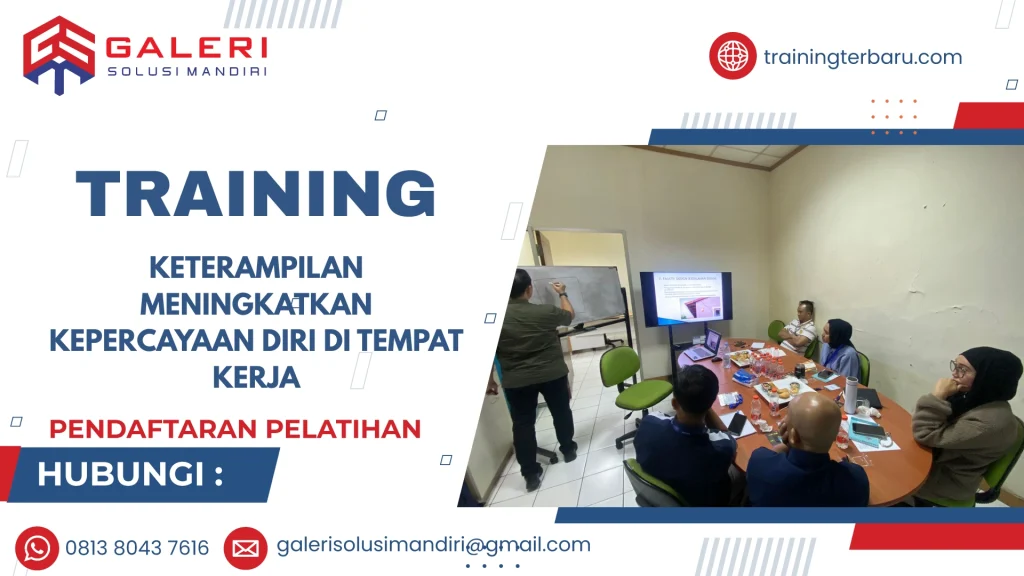 GALERI
SOLUSI MANDIRI

trainingterbaru.com

TRAINING

KETERAMPILAN MENINGKATKAN KEPERCAYAAN DIRI DI TEMPAT KERJA

PENDAFTARAN PELATIHAN

HUBUNGI :

0813 8043 7616

galerisolusimandiri@gmail.com